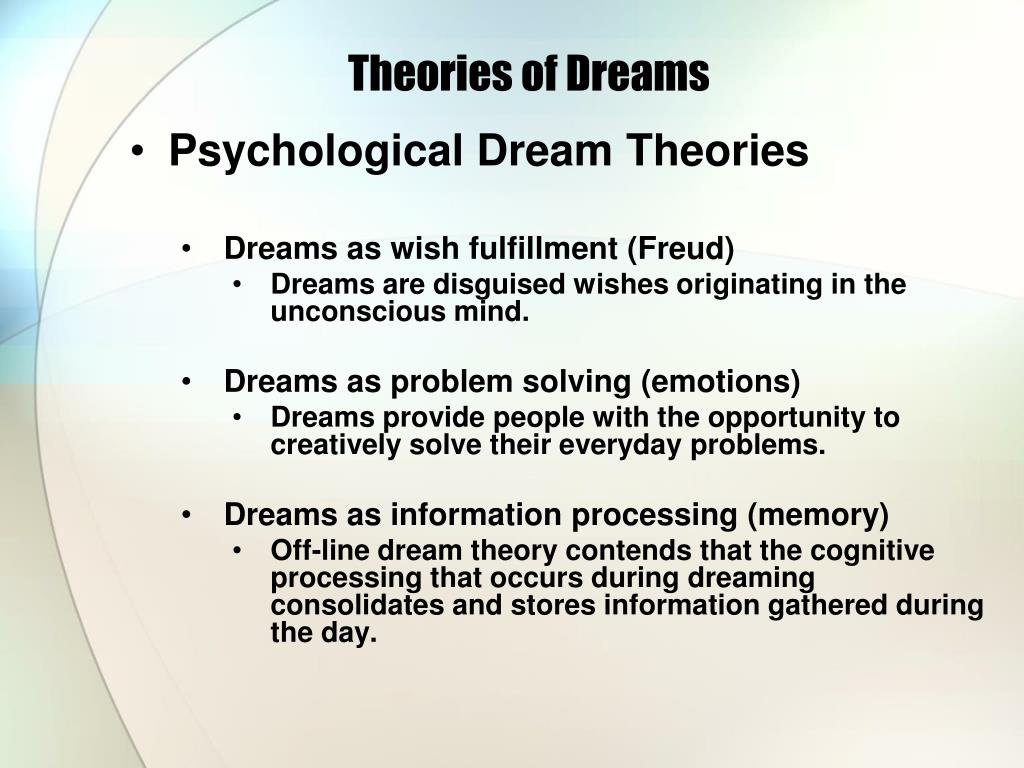 Theories of Dreams

• Psychological Dream Theories

• Dreams as wish fulfillment (Freud)
• Dreams are disguised wishes originating in the unconscious mind.

• Dreams as problem solving (emotions)
• Dreams provide people with the opportunity to creatively solve their everyday problems.

• Dreams as information processing (memory)
• Off-line dream theory contends that the cognitive processing that occurs during dreaming consolidates and stores information gathered during the day.